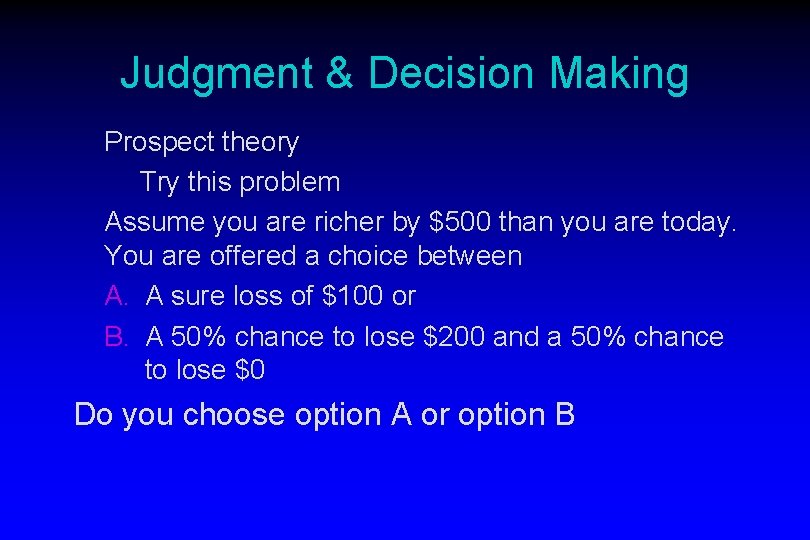 Judgment & Decision Making

Prospect theory

Try this problem

Assume you are richer by \$500 than you are today. You are offered a choice between

A. A sure loss of \$100 or

B. A 50% chance to lose \$200 and a 50% chance to lose \$0

Do you choose option A or option B